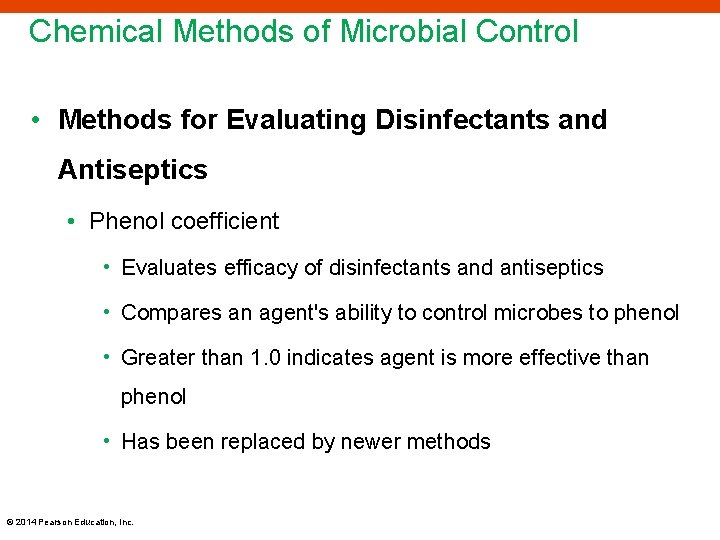 Chemical Methods of Microbial Control

• Methods for Evaluating Disinfectants and Antiseptics

• Phenol coefficient

• Evaluates efficacy of disinfectants and antiseptics

• Compares an agent's ability to control microbes to phenol

• Greater than 1.0 indicates agent is more effective than phenol

• Has been replaced by newer methods

© 2014 Pearson Education, Inc.